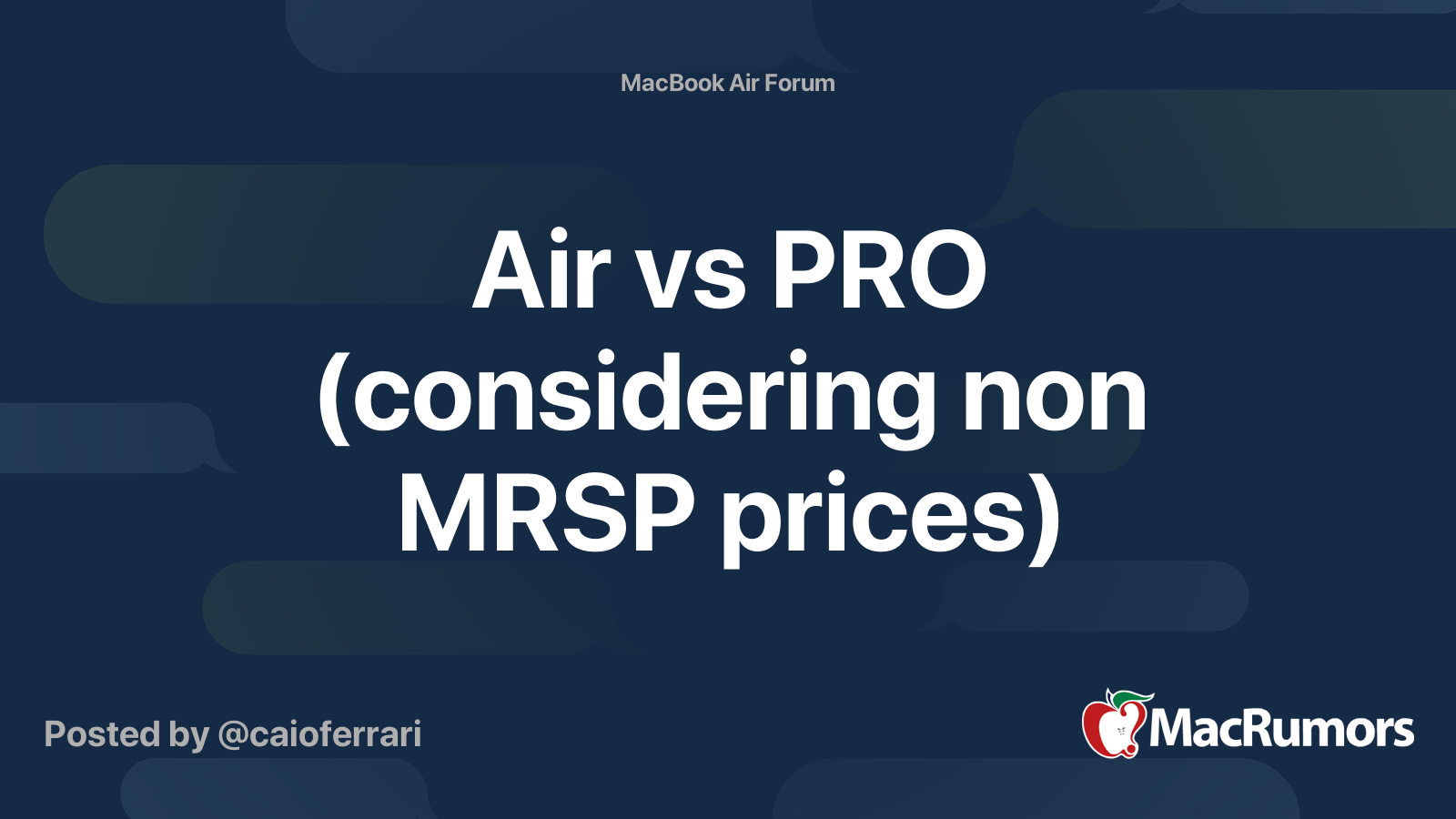 MacBook Air Forum

Air vs PRO (considering non MRSP prices)

Posted by @caioferrari

MacRumors